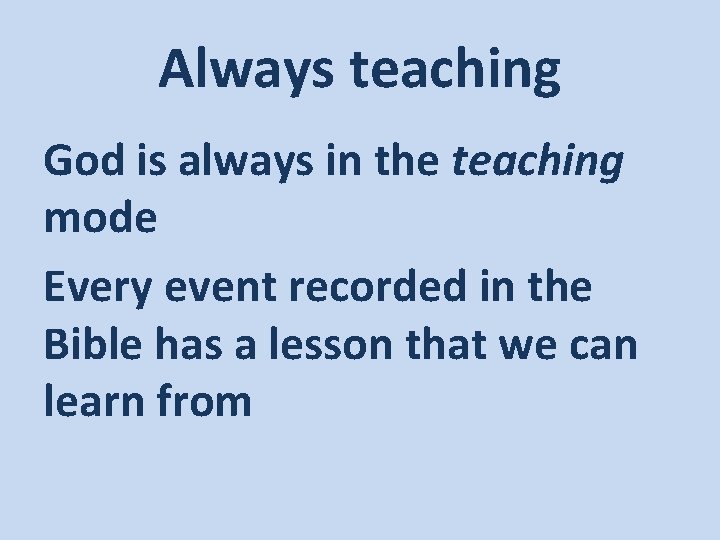 Always teaching

God is always in the teaching mode

Every event recorded in the Bible has a lesson that we can learn from